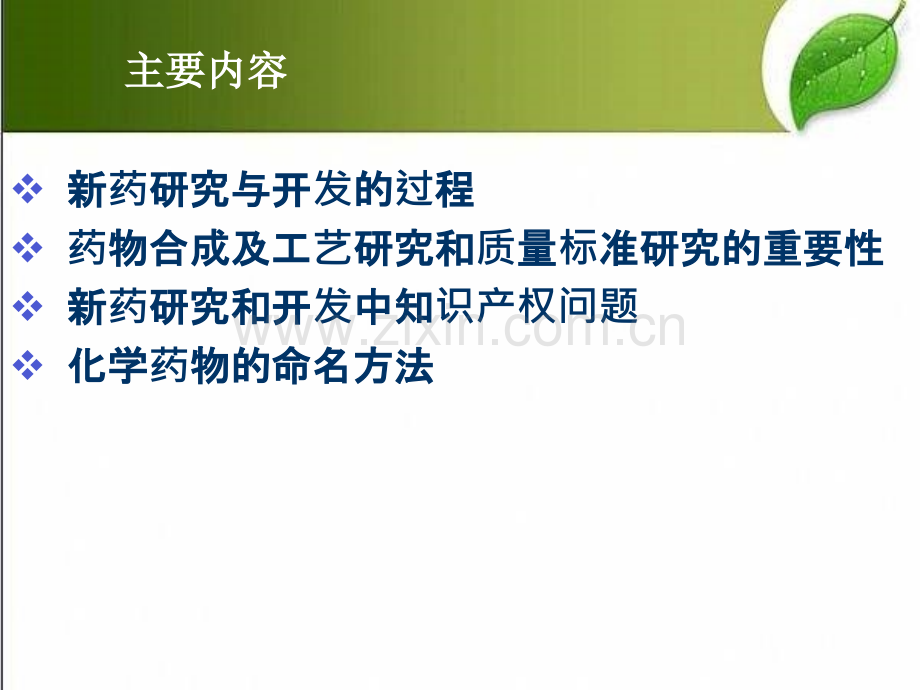 主要内容

❖ 新药研究与开发的过程
❖ 药物合成及工艺研究和质量标准研究的重要性
❖ 新药研究和开发中知识产权问题
❖ 化学药物的命名方法

www.zixin.com.cn